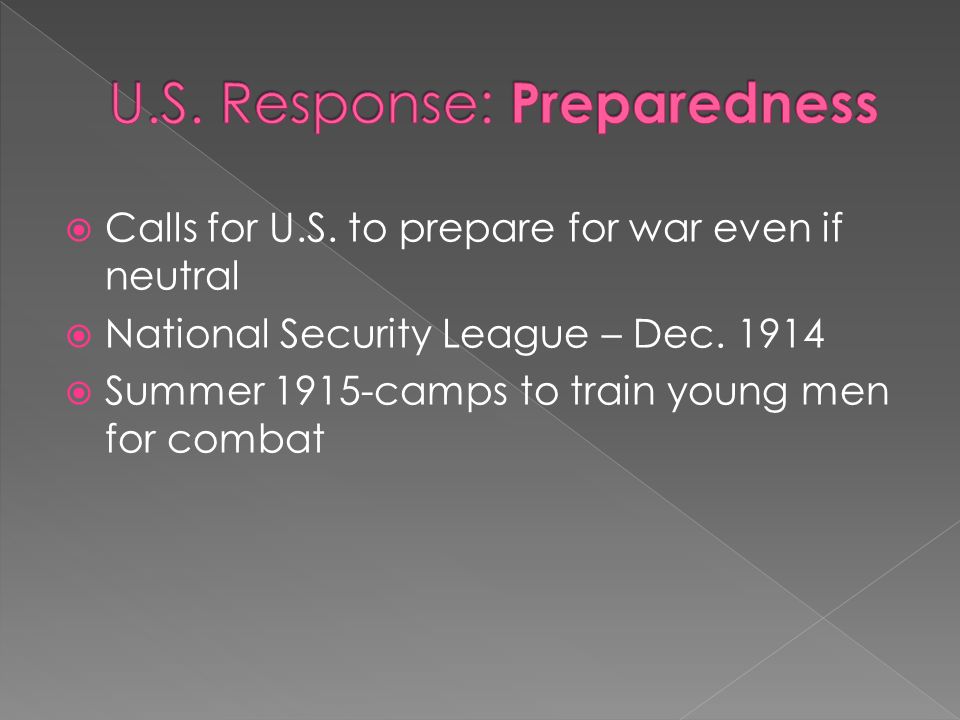 U.S. Response: Preparedness

Calls for U.S. to prepare for war even if neutral
National Security League – Dec. 1914
Summer 1915-camps to train young men for combat